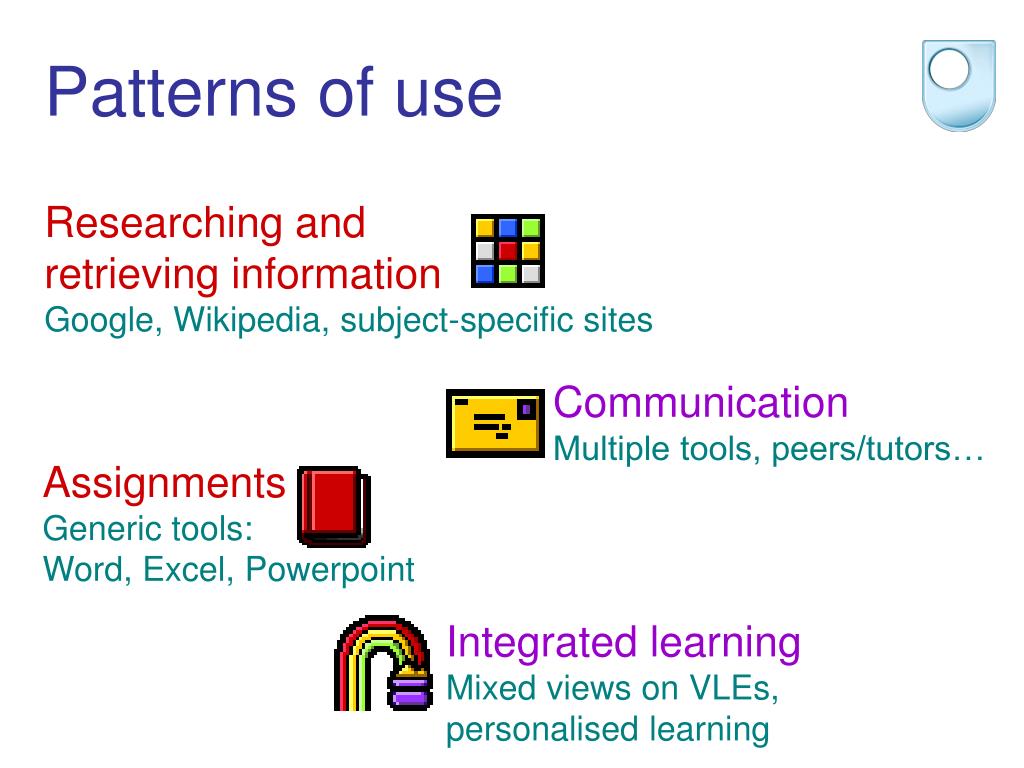 Patterns of use

Researching and retrieving information
Google, Wikipedia, subject-specific sites

Communication
Multiple tools, peers/tutors…

Assignments
Generic tools:
Word, Excel, Powerpoint

Integrated learning
Mixed views on VLEs, personalised learning